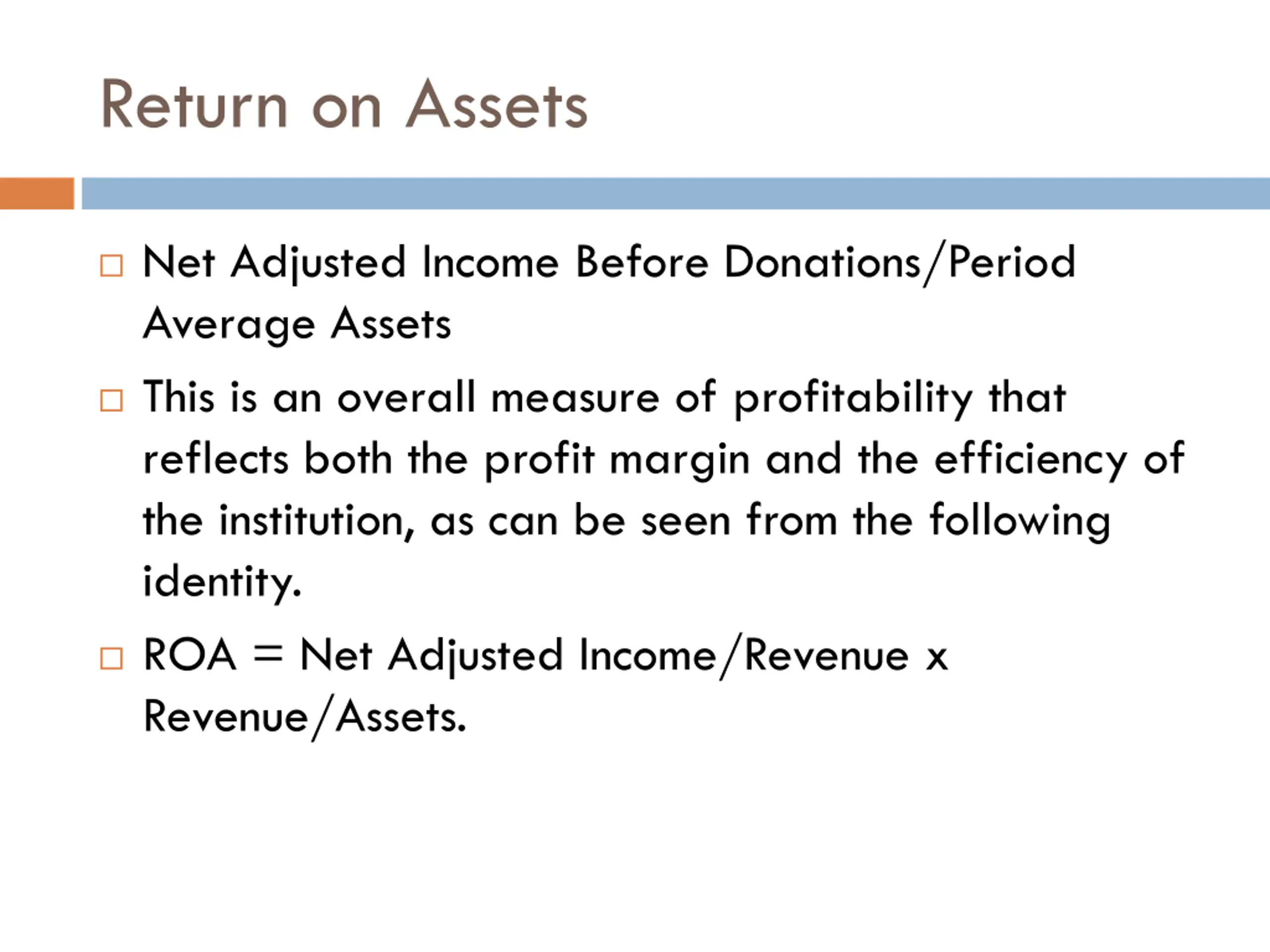 Return on Assets

□ Net Adjusted Income Before Donations/Period Average Assets

□ This is an overall measure of profitability that reflects both the profit margin and the efficiency of the institution, as can be seen from the following identity.

□ ROA = Net Adjusted Income/Revenue x Revenue/Assets.